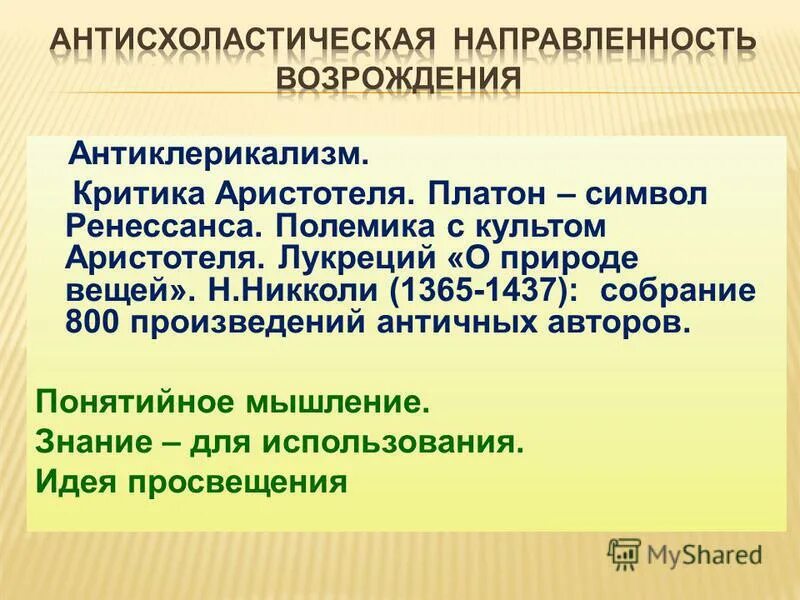 АНТИСХОЛАСТИЧЕСКАЯ НАПРАВЛЕННОСТЬ ВОЗРОЖДЕНИЯ

Антиклерикализм.

Критика Аристотеля. Платон – символ Ренессанса. Полемика с культом Аристотеля. Лукреций «О природе вещей». Н.Никколи (1365-1437): собрание 800 произведений античных авторов.

Понятийное мышление.
Знание – для использования.
Идея просвещения

MyShared